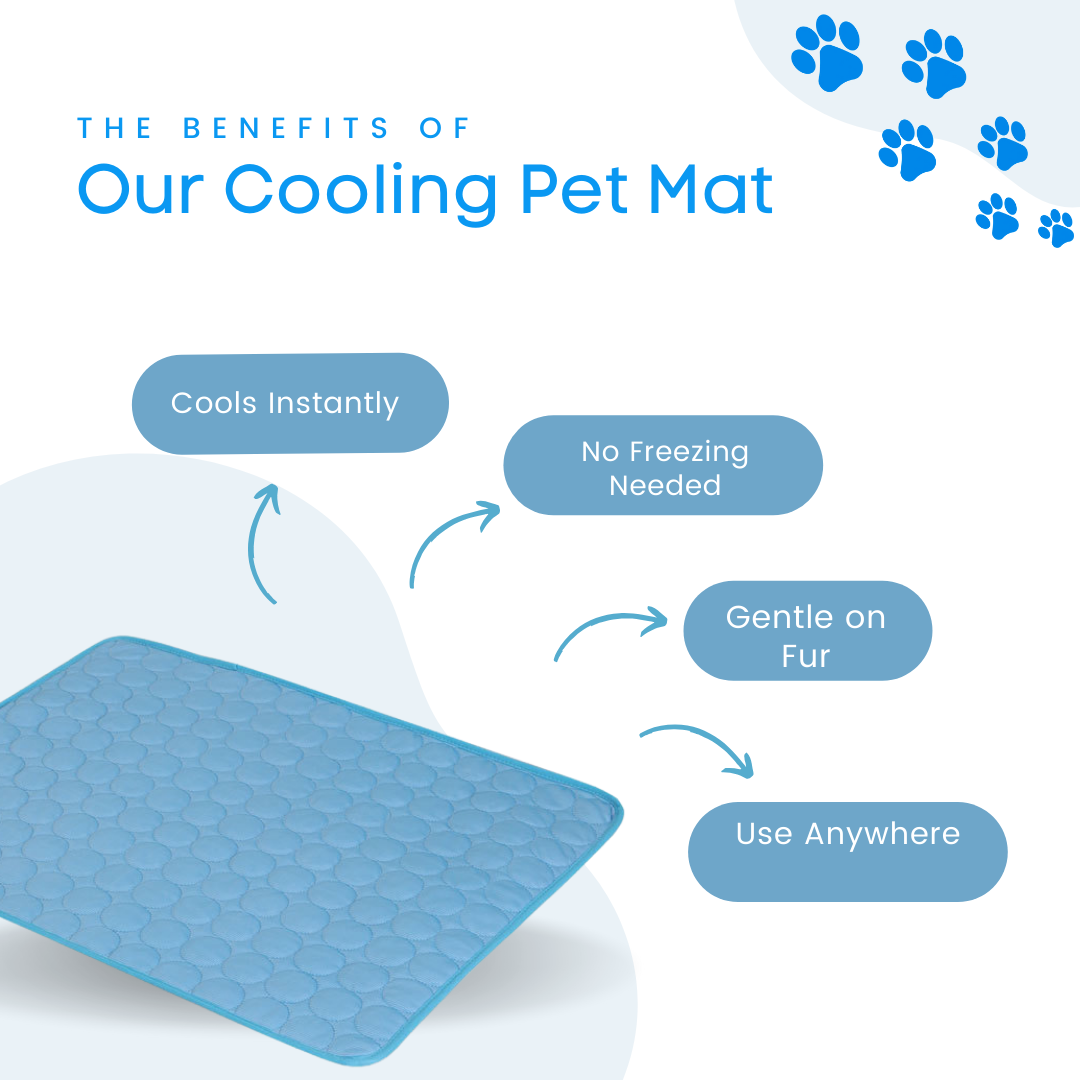 THE BENEFITS OF
Our Cooling Pet Mat

Cools Instantly

No Freezing Needed

Gentle on Fur

Use Anywhere